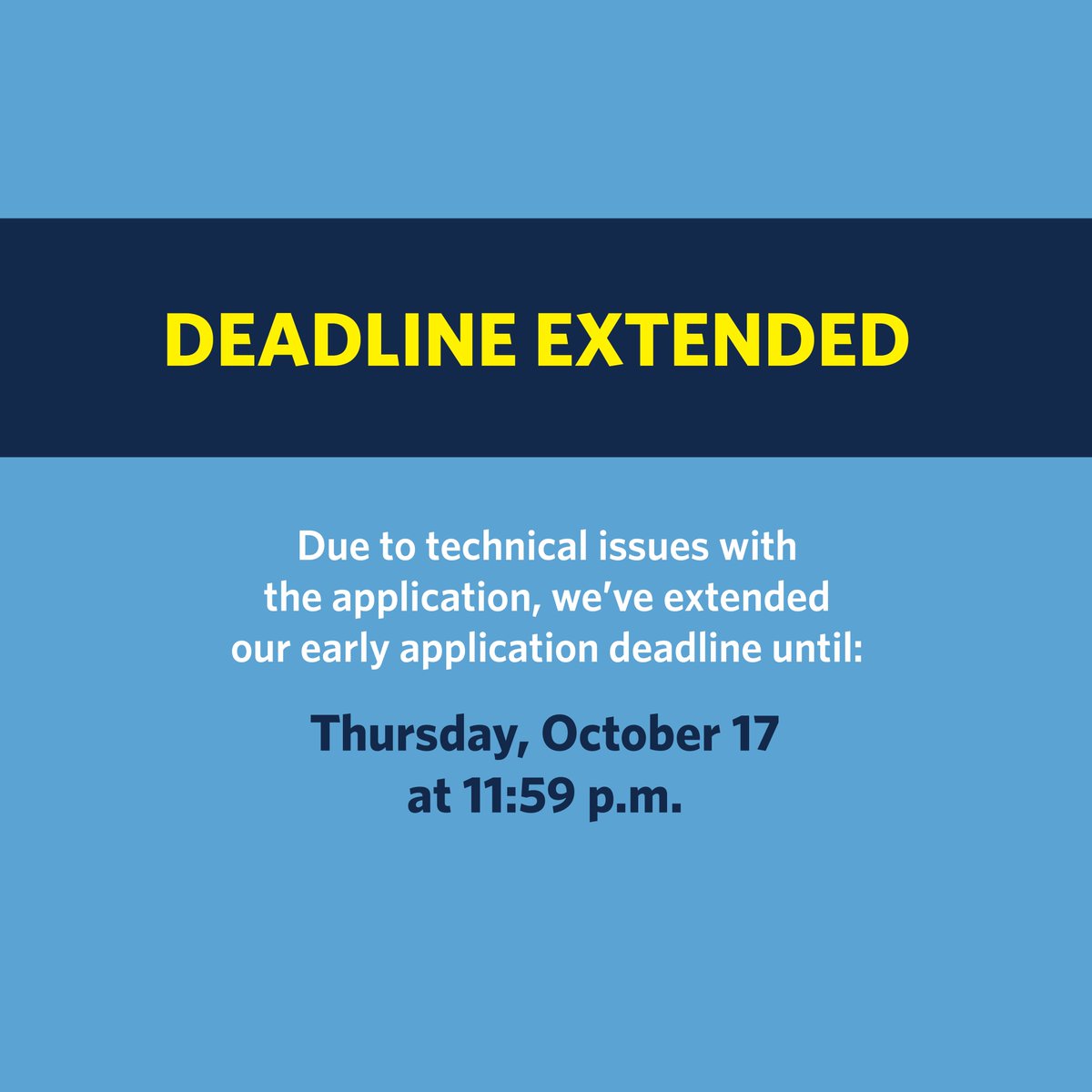 DEADLINE EXTENDED

Due to technical issues with the application, we've extended our early application deadline until:

Thursday, October 17 at 11:59 p.m.